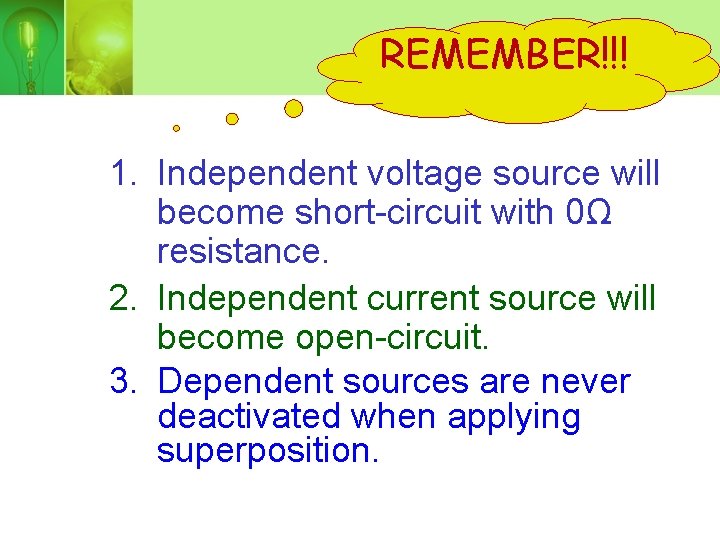 REMEMBER!!!

1. Independent voltage source will become short-circuit with 0Ω resistance.

2. Independent current source will become open-circuit.

3. Dependent sources are never deactivated when applying superposition.